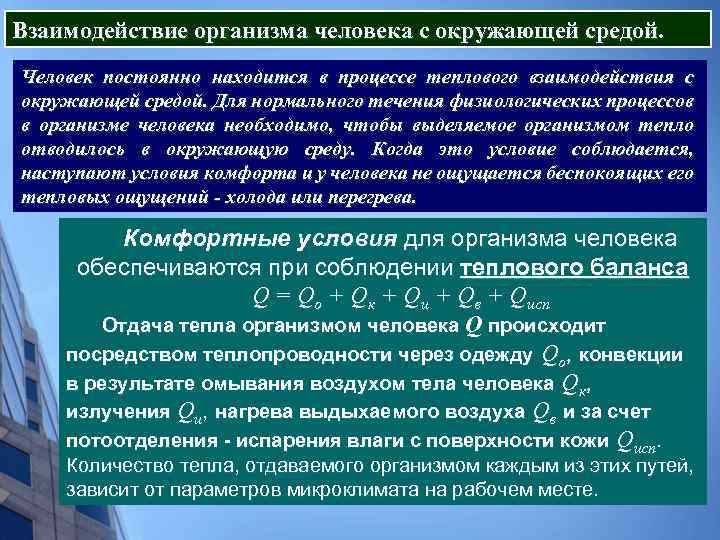 Взаимодействие организма человека с окружающей средой.

Человек постоянно находится в процессе теплового взаимодействия с окружающей средой. Для нормального течения физиологических процессов в организме человека необходимо, чтобы выделяемое организмом тепло отводилось в окружающую среду. Когда это условие соблюдается, наступают условия комфорта и у человека не ощущается беспокоящих его тепловых ощущений - холода или перегрева.

Комфортные условия для организма человека обеспечиваются при соблюдении теплового баланса
$Q = Q_о + Q_к + Q_и + Q_в + Q_{исп}$

Отдача тепла организмом человека $Q$ происходит посредством теплопроводности через одежду $Q_о$, конвекции в результате омывания воздухом тела человека $Q_к$, излучения $Q_и$, нагрева выдыхаемого воздуха $Q_в$ и за счет потоотделения - испарения влаги с поверхности кожи $Q_{исп}$. Количество тепла, отдаваемого организмом каждым из этих путей, зависит от параметров микроклимата на рабочем месте.